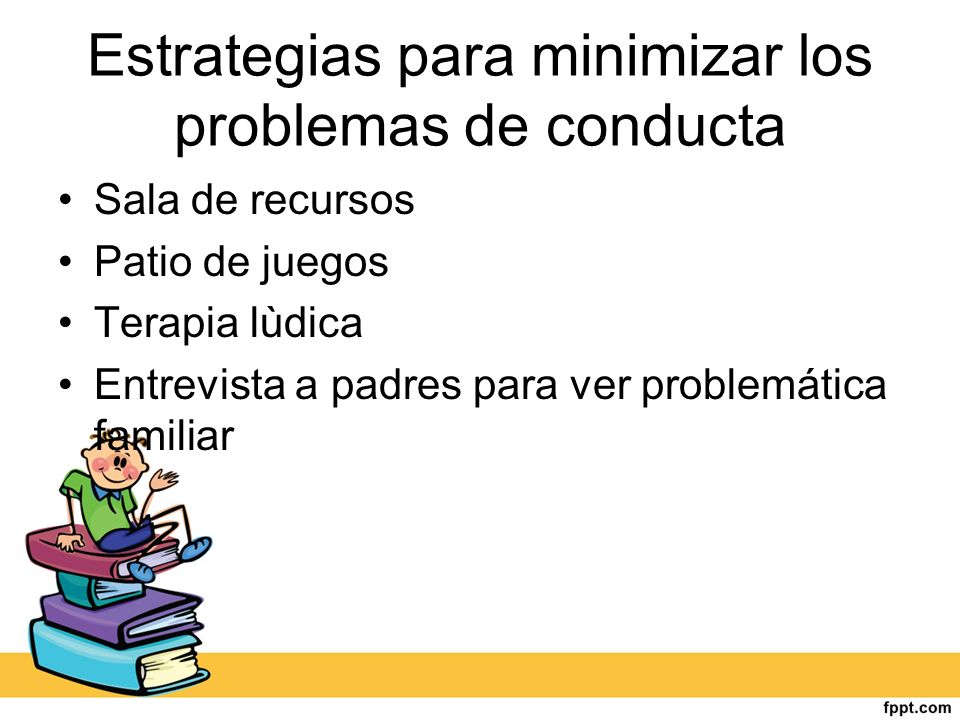 Estrategias para minimizar los problemas de conducta

• Sala de recursos
• Patio de juegos
• Terapia lùdica
• Entrevista a padres para ver problemática familiar

fppt.com